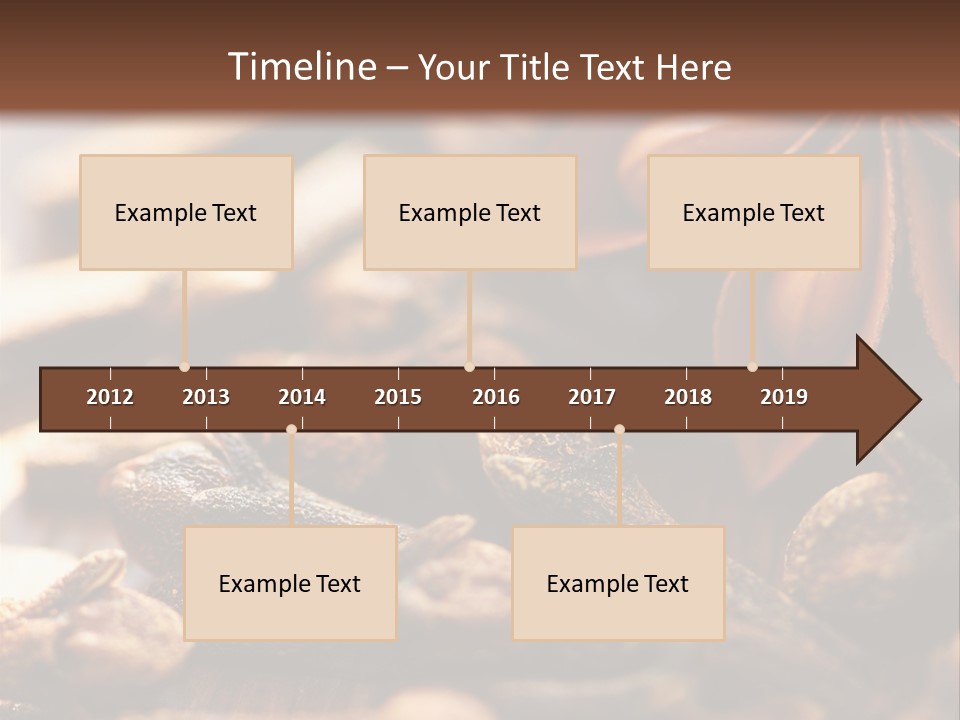 Timeline – Your Title Text Here

Example Text

Example Text

Example Text

2012 2013 2014 2015 2016 2017 2018 2019

Example Text

Example Text